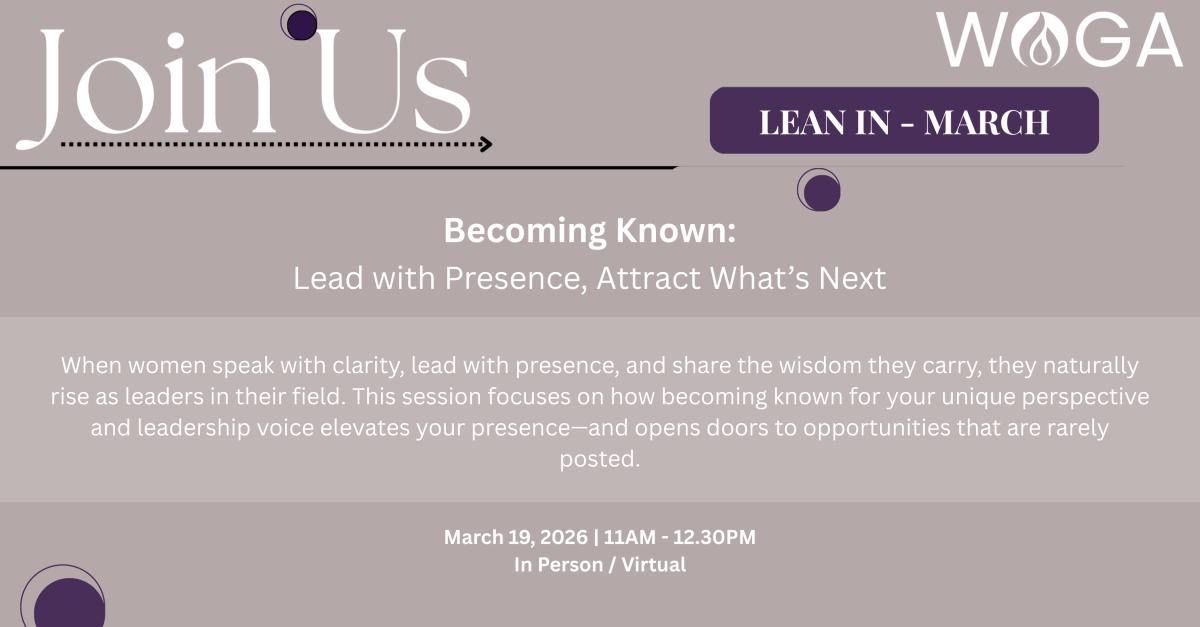 Join Us

WOGA

LEAN IN - MARCH

Becoming Known:
Lead with Presence, Attract What's Next

When women speak with clarity, lead with presence, and share the wisdom they carry, they naturally rise as leaders in their field. This session focuses on how becoming known for your unique perspective and leadership voice elevates your presence—and opens doors to opportunities that are rarely posted.

March 19, 2026 | 11AM - 12.30PM
In Person / Virtual